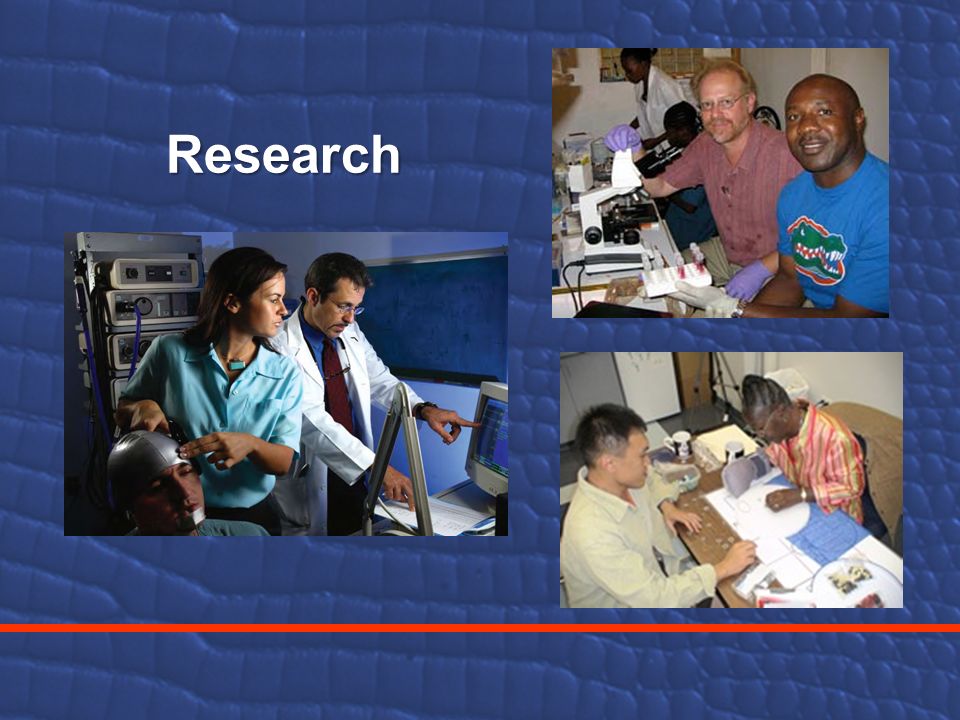 Research